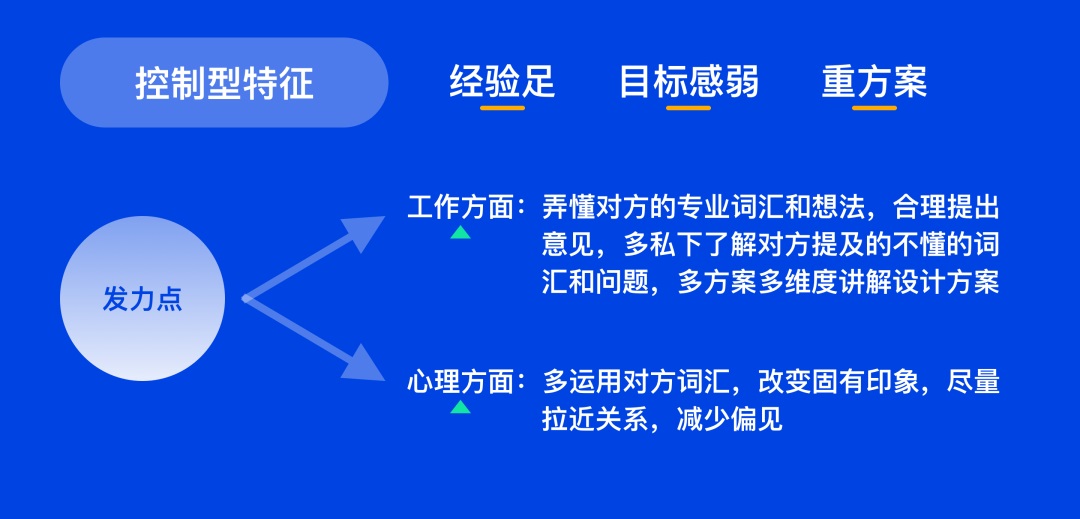 控制型特征

经验足　目标感弱　重方案

发力点

工作方面：弄懂对方的专业词汇和想法，合理提出意见，多私下了解对方提及的不懂的词汇和问题，多方案多维度讲解设计方案

心理方面：多运用对方词汇，改变固有印象，尽量拉近关系，减少偏见